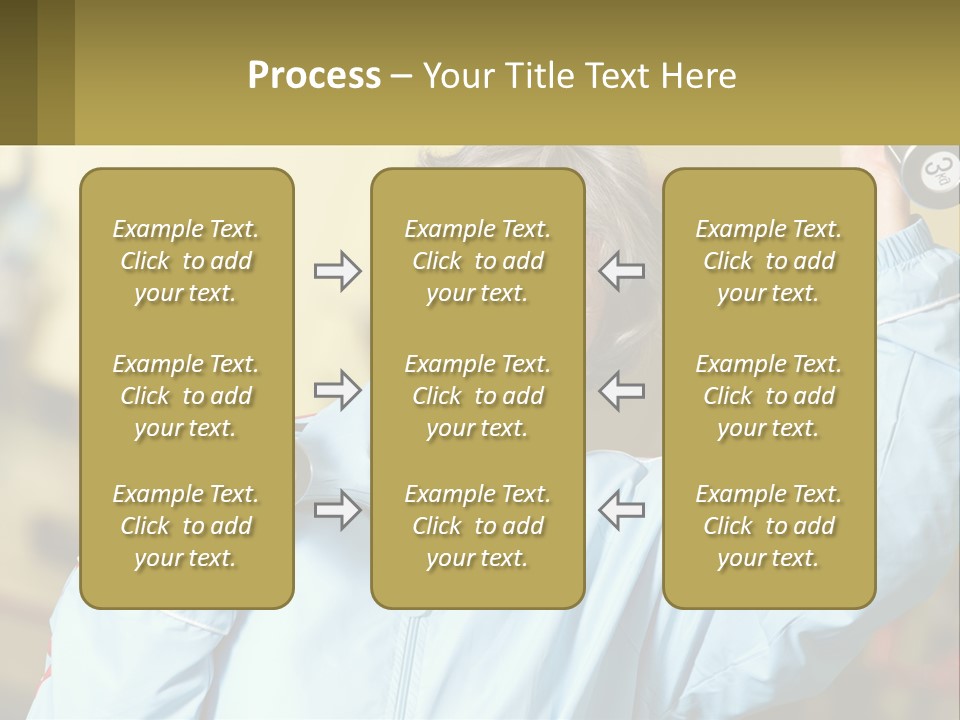 Process – Your Title Text Here

Example Text. Click to add your text.

Example Text. Click to add your text.

Example Text. Click to add your text.

Example Text. Click to add your text.

Example Text. Click to add your text.

Example Text. Click to add your text.

Example Text. Click to add your text.

Example Text. Click to add your text.

Example Text. Click to add your text.

3kg